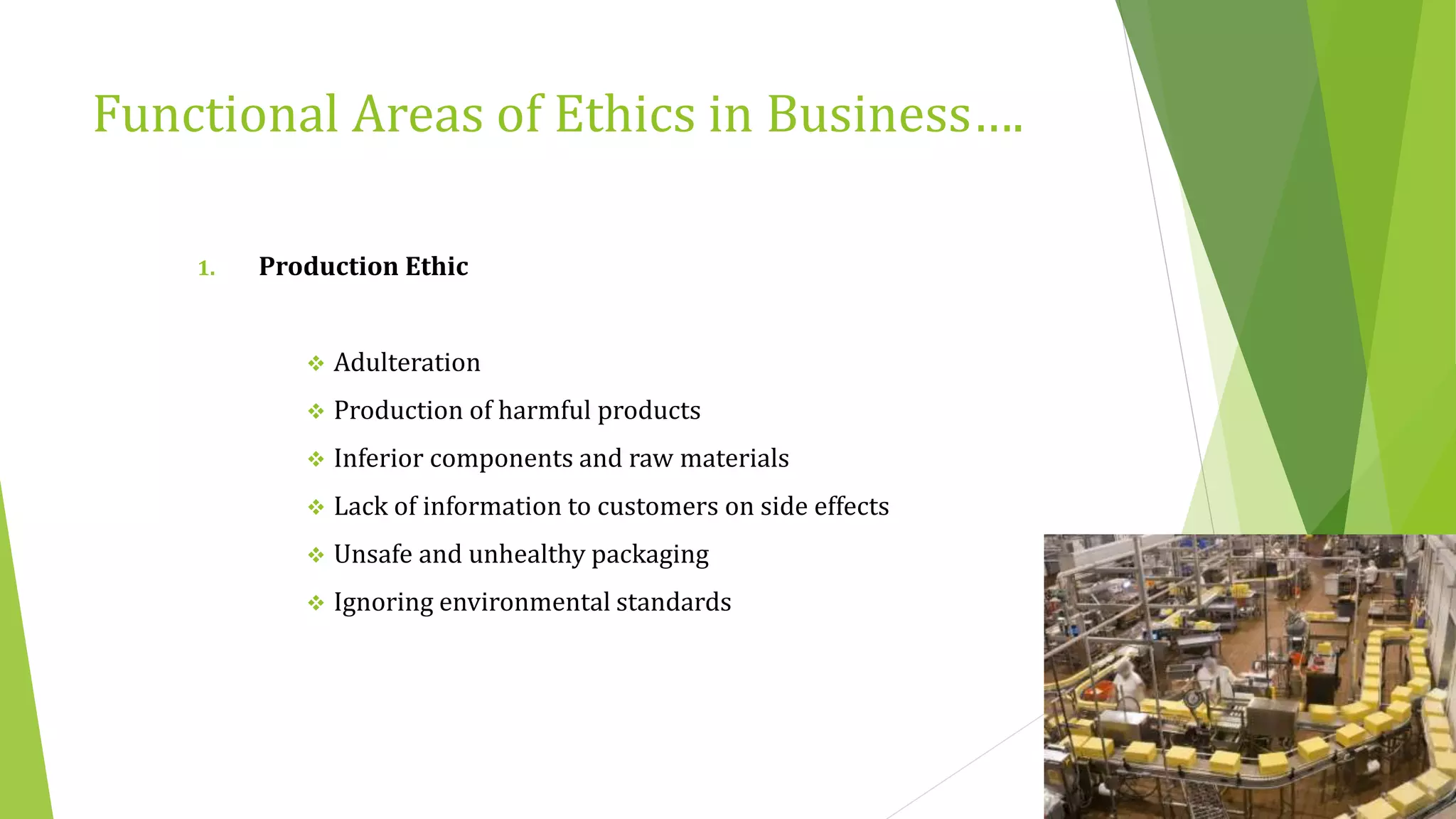 Functional Areas of Ethics in Business….

1. Production Ethic

❖ Adulteration
❖ Production of harmful products
❖ Inferior components and raw materials
❖ Lack of information to customers on side effects
❖ Unsafe and unhealthy packaging
❖ Ignoring environmental standards